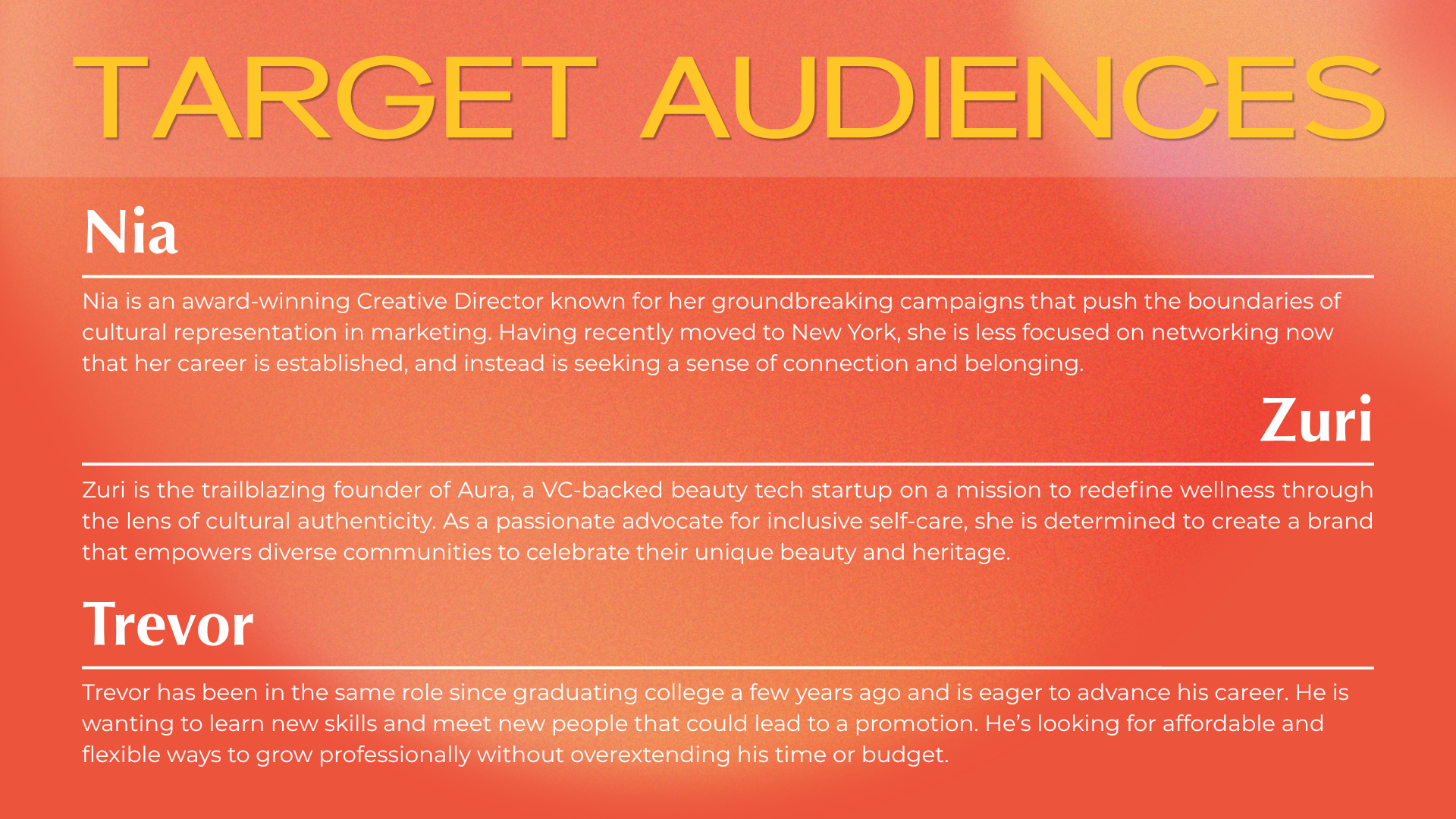 TARGET AUDIENCES

Nia

Nia is an award-winning Creative Director known for her groundbreaking campaigns that push the boundaries of cultural representation in marketing. Having recently moved to New York, she is less focused on networking now that her career is established, and instead is seeking a sense of connection and belonging.

Zuri

Zuri is the trailblazing founder of Aura, a VC-backed beauty tech startup on a mission to redefine wellness through the lens of cultural authenticity. As a passionate advocate for inclusive self-care, she is determined to create a brand that empowers diverse communities to celebrate their unique beauty and heritage.

Trevor

Trevor has been in the same role since graduating college a few years ago and is eager to advance his career. He is wanting to learn new skills and meet new people that could lead to a promotion. He's looking for affordable and flexible ways to grow professionally without overextending his time or budget.